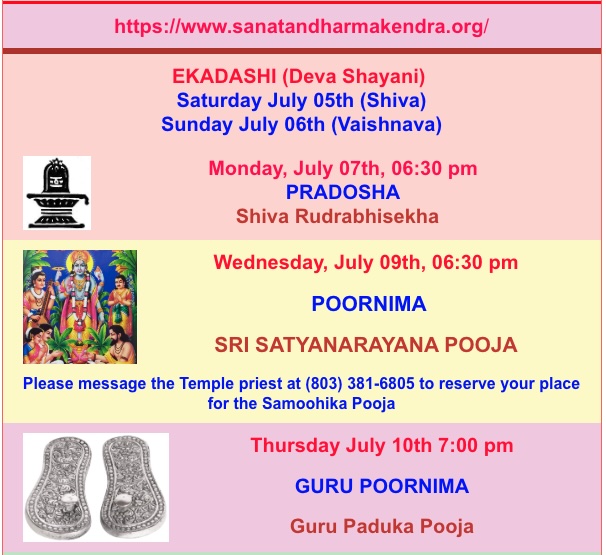 https://www.sanatandharmakendra.org/

EKADASHI (Deva Shayani)
Saturday July 05th (Shiva)
Sunday July 06th (Vaishnava)

Monday, July 07th, 06:30 pm
PRADOSHA
Shiva Rudrabhisekha

Wednesday, July 09th, 06:30 pm

POORNIMA

SRI SATYANARAYANA POOJA

Please message the Temple priest at (803) 381-6805 to reserve your place for the Samoohika Pooja

Thursday July 10th 7:00 pm

GURU POORNIMA

Guru Paduka Pooja